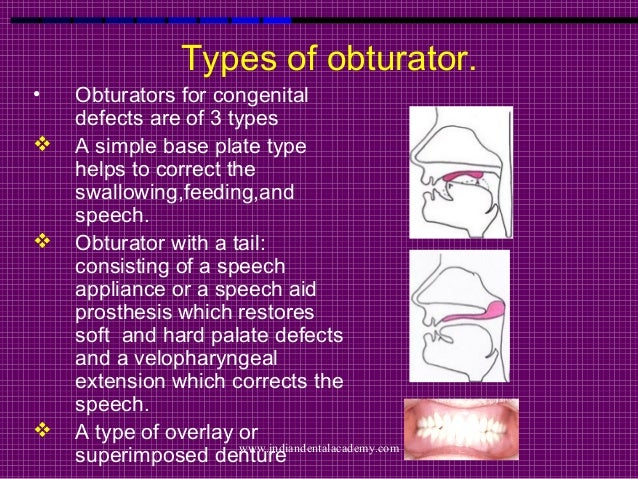 Types of obturator.

• Obturators for congenital defects are of 3 types

❖ A simple base plate type helps to correct the swallowing,feeding,and speech.

❖ Obturator with a tail: consisting of a speech appliance or a speech aid prosthesis which restores soft and hard palate defects and a velopharyngeal extension which corrects the speech.

❖ A type of overlay or superimposed denture

www.indiandentalacademy.com